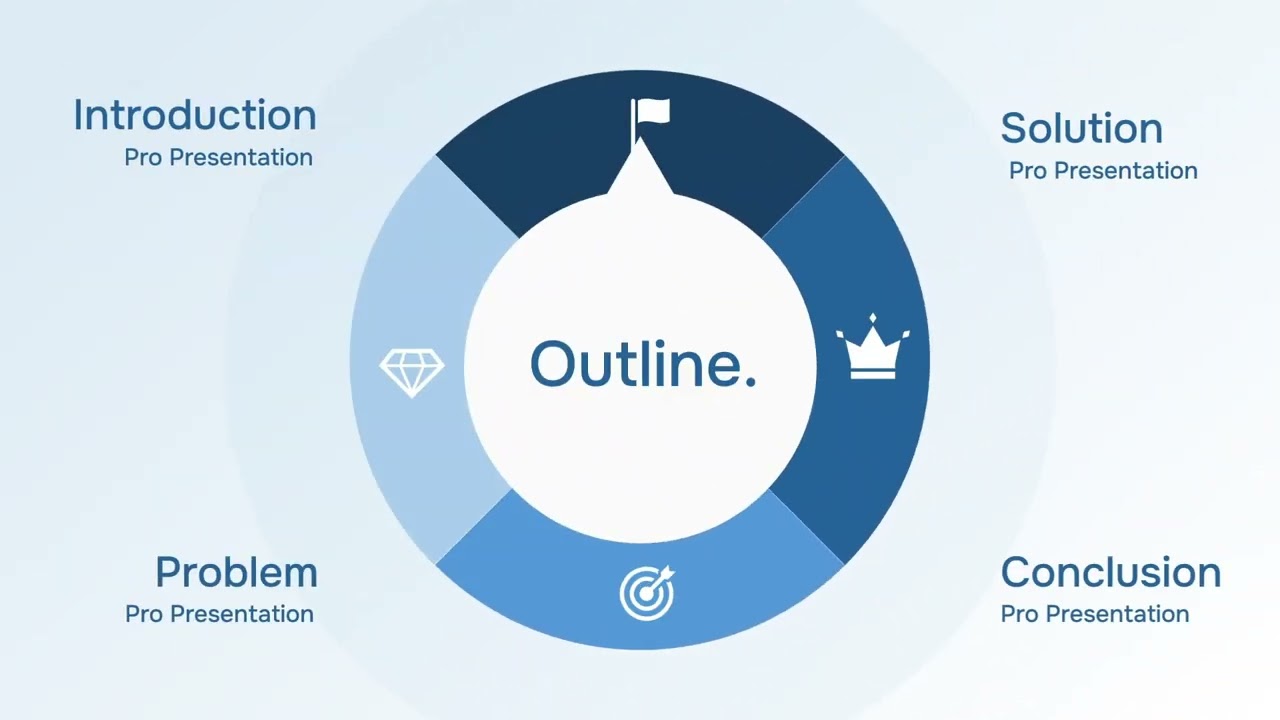 Introduction
Pro Presentation

Solution
Pro Presentation

Outline.

Problem
Pro Presentation

Conclusion
Pro Presentation